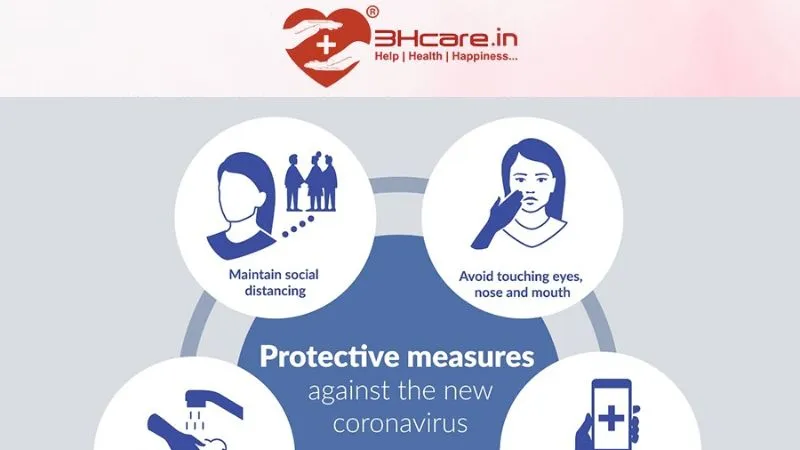 ®
3Hcare.in
Help | Health | Happiness...

Maintain social distancing

Avoid touching eyes, nose and mouth

Protective measures against the new coronavirus